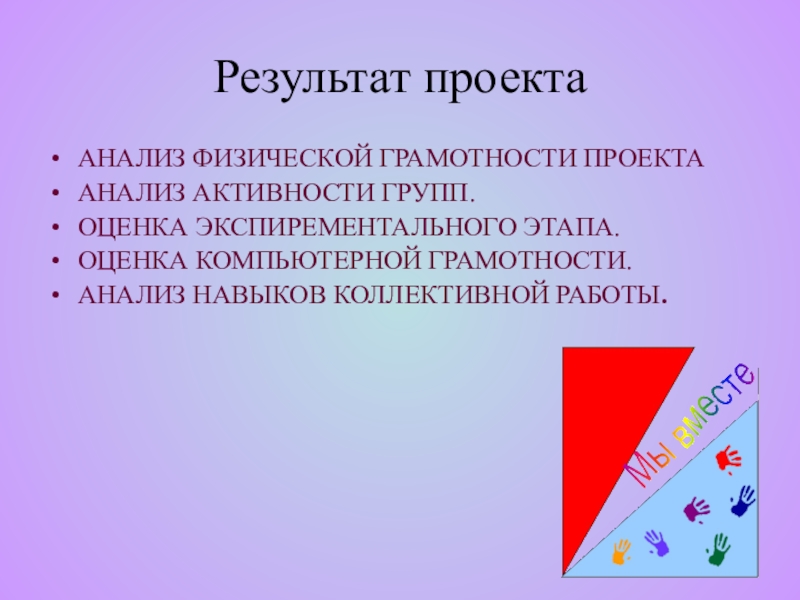 Результат проекта

• АНАЛИЗ ФИЗИЧЕСКОЙ ГРАМОТНОСТИ ПРОЕКТА
• АНАЛИЗ АКТИВНОСТИ ГРУПП.
• ОЦЕНКА ЭКСПИРЕМЕНТАЛЬНОГО ЭТАПА.
• ОЦЕНКА КОМПЬЮТЕРНОЙ ГРАМОТНОСТИ.
• АНАЛИЗ НАВЫКОВ КОЛЛЕКТИВНОЙ РАБОТЫ.

Мы вместе